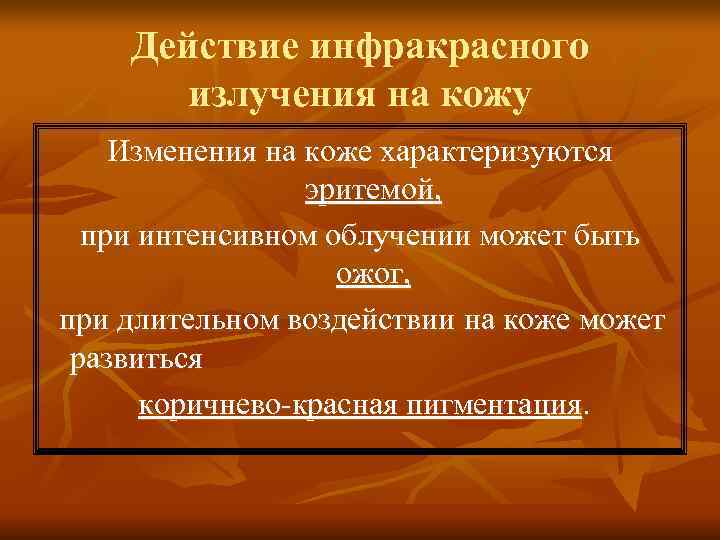 Действие инфракрасного излучения на кожу

Изменения на коже характеризуются эритемой,

при интенсивном облучении может быть ожог,

при длительном воздействии на коже может развиться

коричнево-красная пигментация.